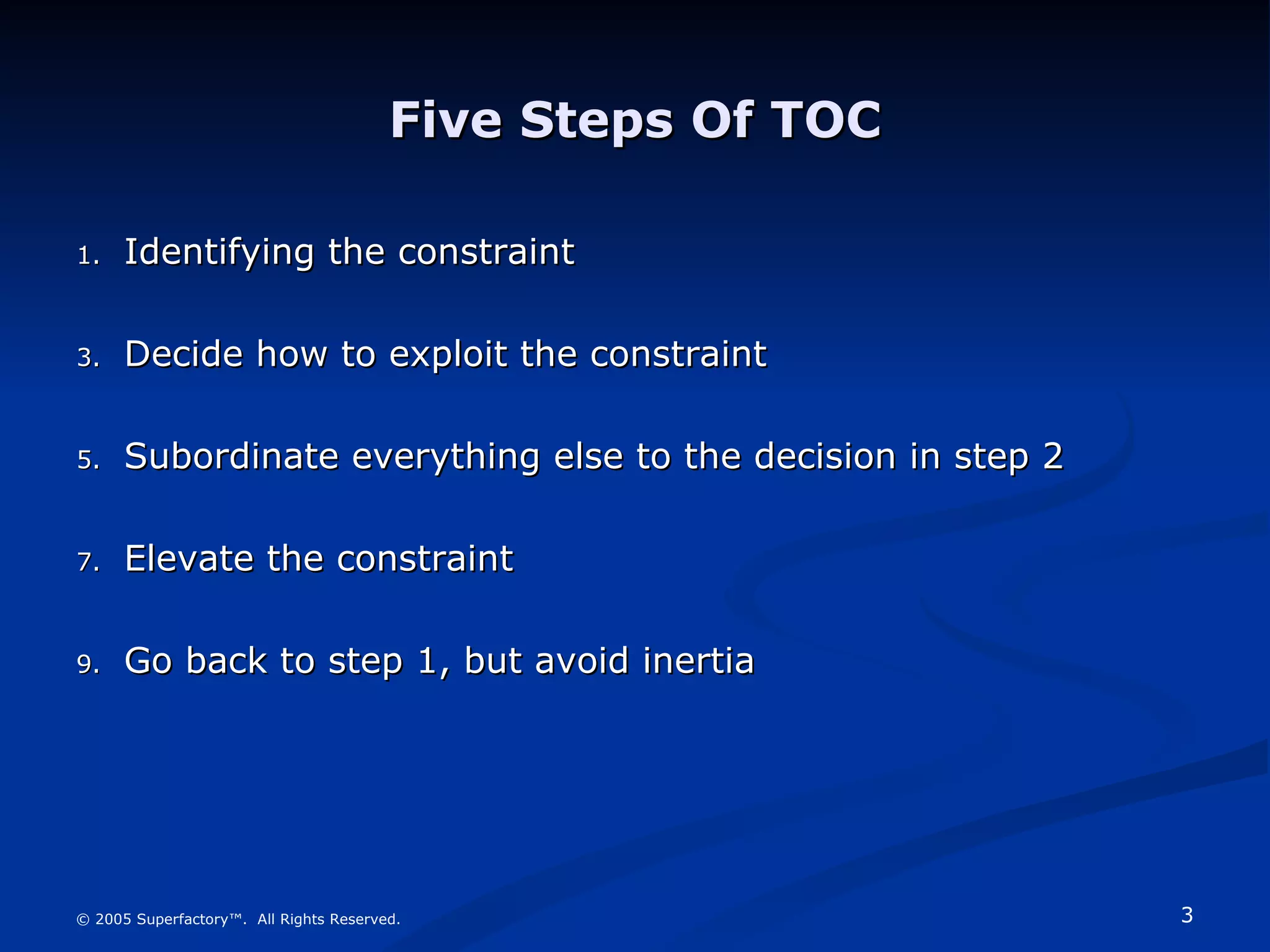 Five Steps Of TOC

1. Identifying the constraint

3. Decide how to exploit the constraint

5. Subordinate everything else to the decision in step 2

7. Elevate the constraint

9. Go back to step 1, but avoid inertia

© 2005 Superfactory™. All Rights Reserved.

3